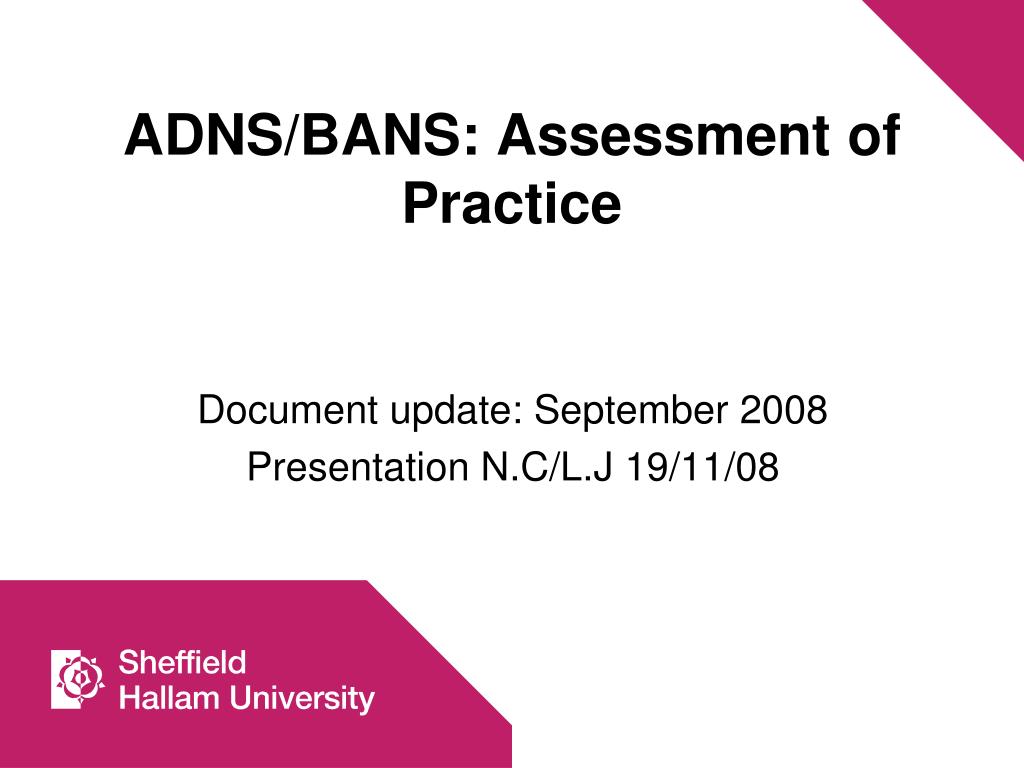 ADNS/BANS: Assessment of Practice

Document update: September 2008
Presentation N.C/L.J 19/11/08

Sheffield
Hallam University